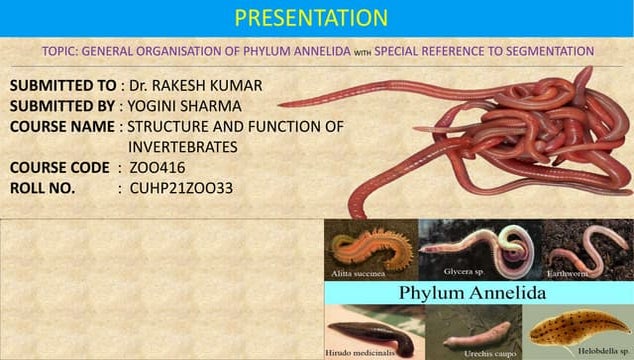 PRESENTATION

TOPIC: GENERAL ORGANISATION OF PHYLUM ANNELIDA WITH SPECIAL REFERENCE TO SEGMENTATION

SUBMITTED TO : Dr. RAKESH KUMAR
SUBMITTED BY : YOGINI SHARMA
COURSE NAME : STRUCTURE AND FUNCTION OF INVERTEBRATES
COURSE CODE : ZOO416
ROLL NO. : CUHP21ZOO33

Alitta succinea
Glycera sp
Earthworm
Phylum Annelida
Hirudo medicinalis
Urechis caupo
Helobdella sp